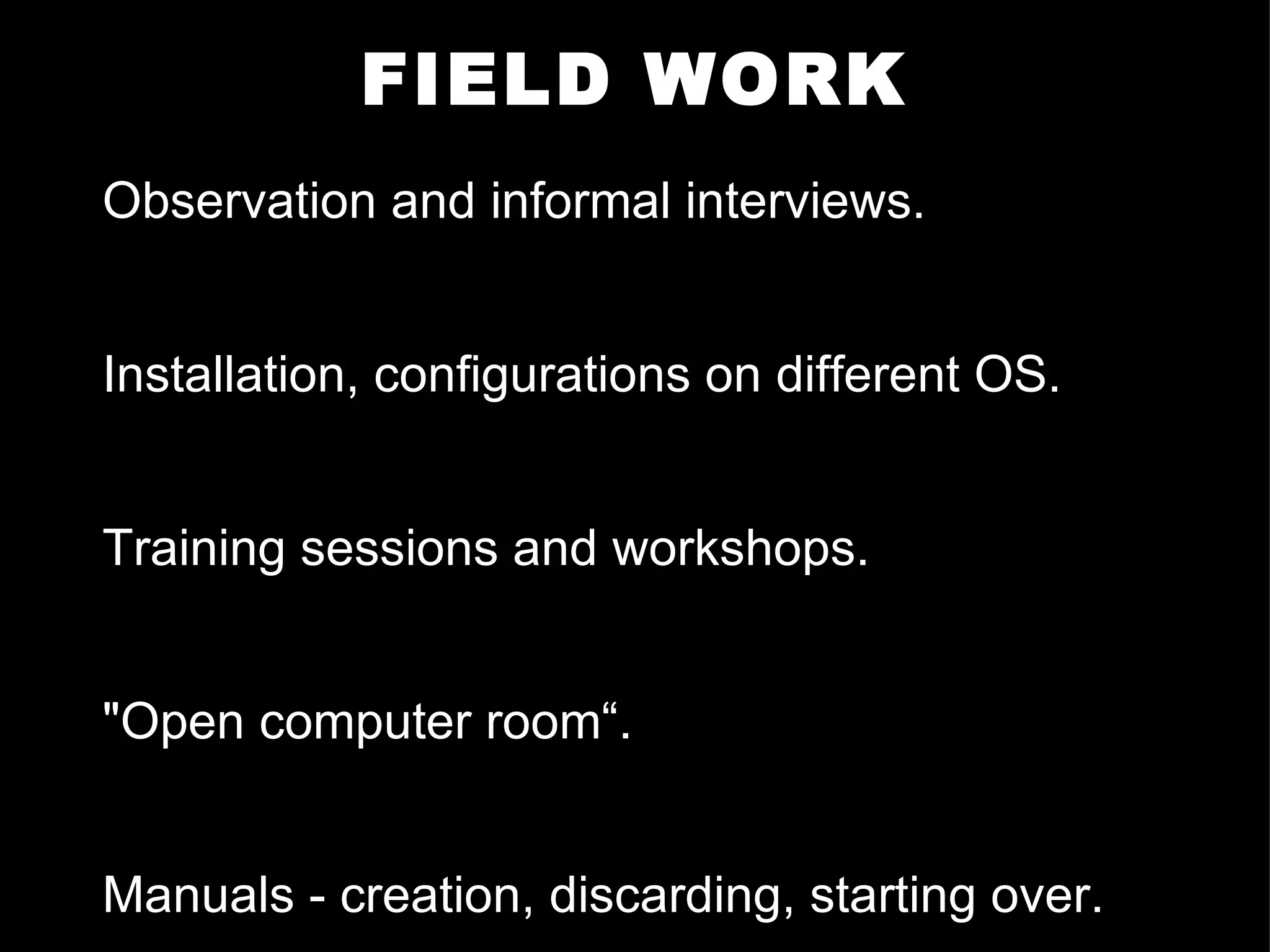 FIELD WORK

Observation and informal interviews.

Installation, configurations on different OS.

Training sessions and workshops.

"Open computer room“.

Manuals - creation, discarding, starting over.